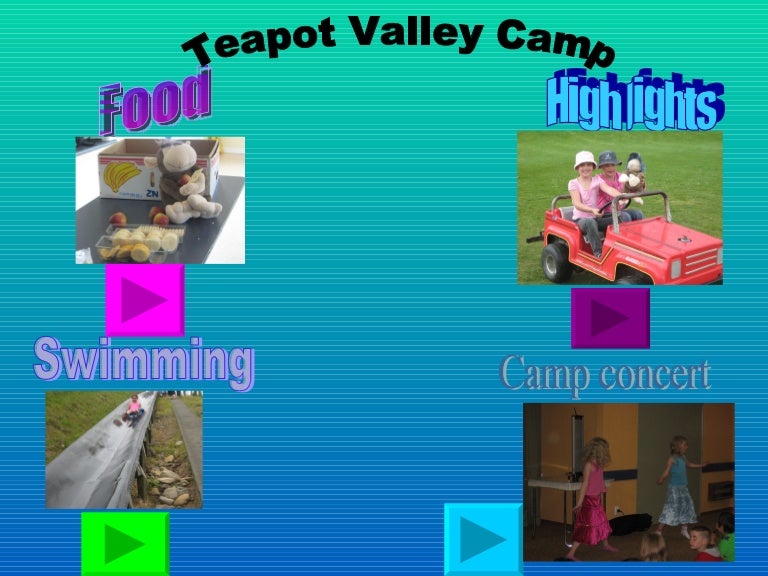 Teapot Valley Camp

Food

High lights

Swimming

Camp concert